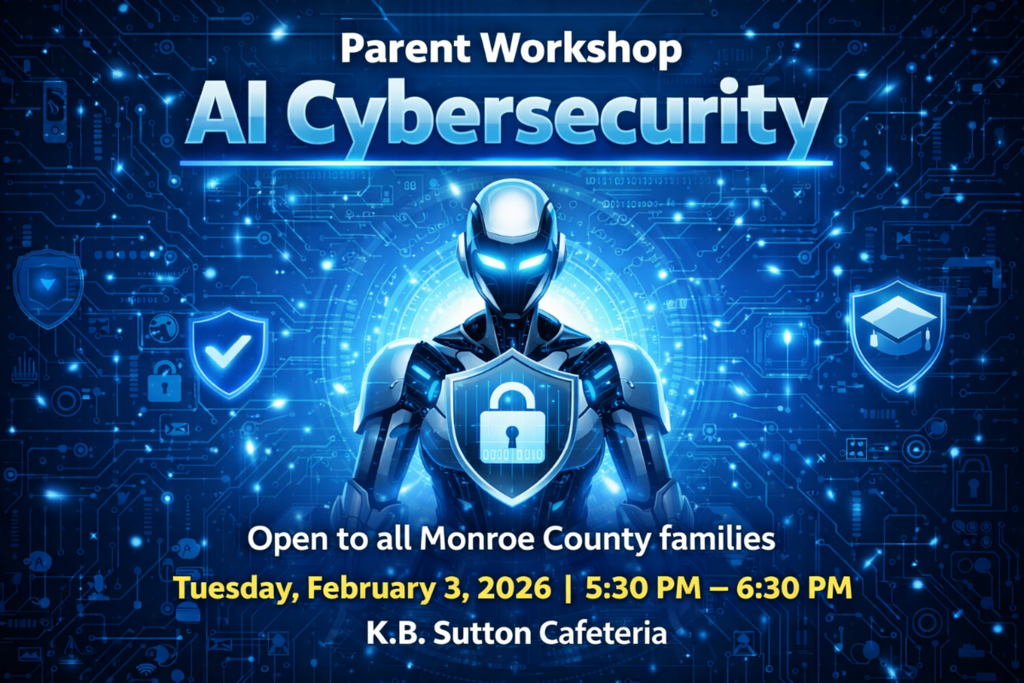 Parent Workshop
AI Cybersecurity

Open to all Monroe County families
Tuesday, February 3, 2026 | 5:30 PM – 6:30 PM
K.B. Sutton Cafeteria